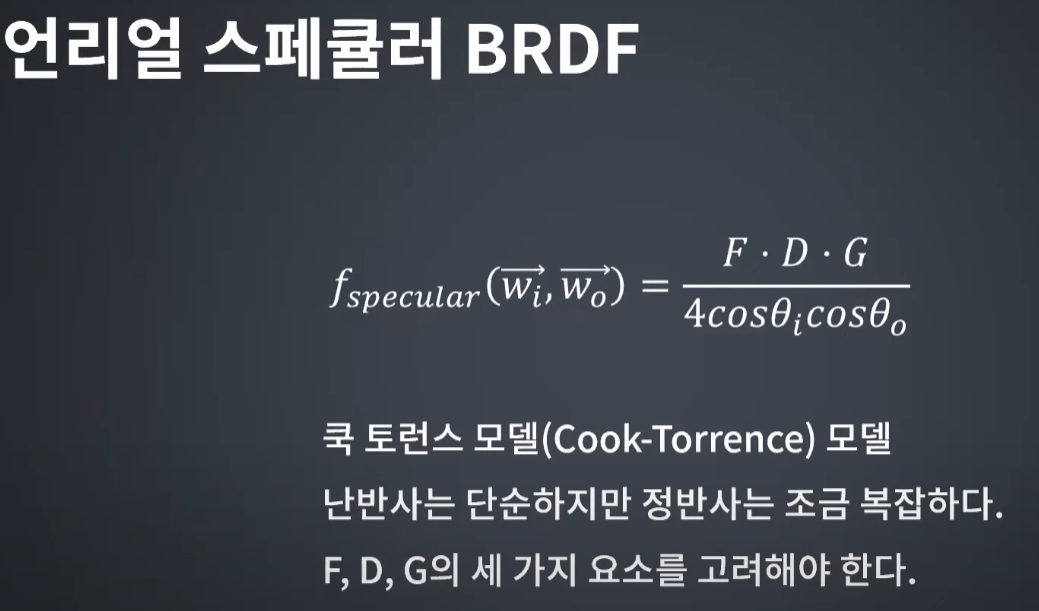 언리얼 스페큘러 BRDF

$f_{specular}(\overrightarrow{w_i}, \overrightarrow{w_o}) = \frac{F \cdot D \cdot G}{4cos\theta_i cos\theta_o}$

쿡 토런스 모델(Cook-Torrence) 모델
난반사는 단순하지만 정반사는 조금 복잡하다.
F, D, G의 세 가지 요소를 고려해야 한다.